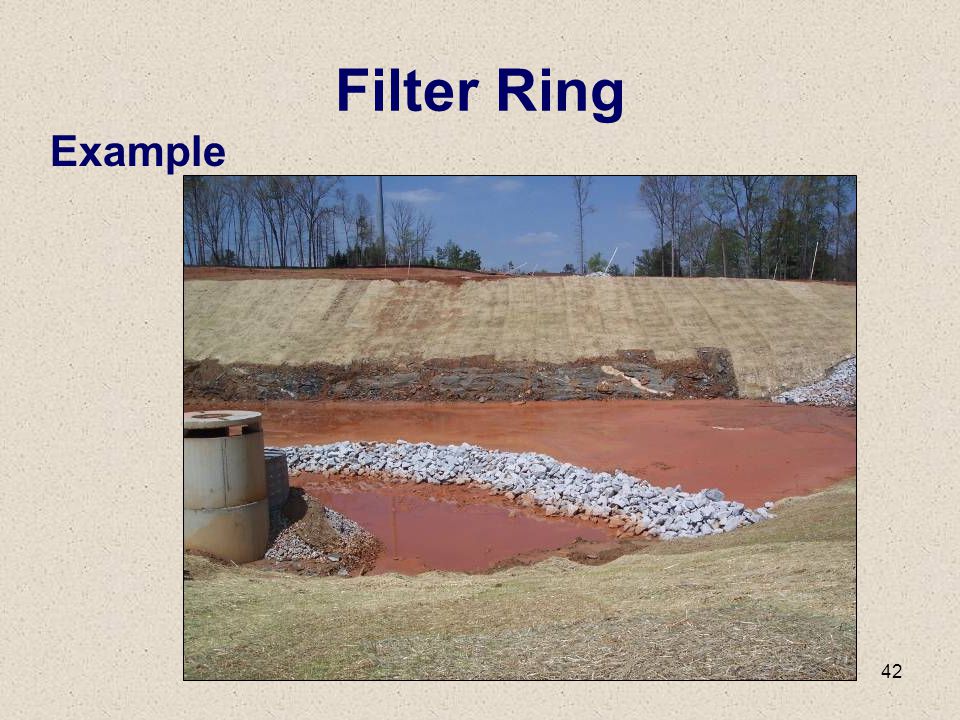 Filter Ring

Example

42